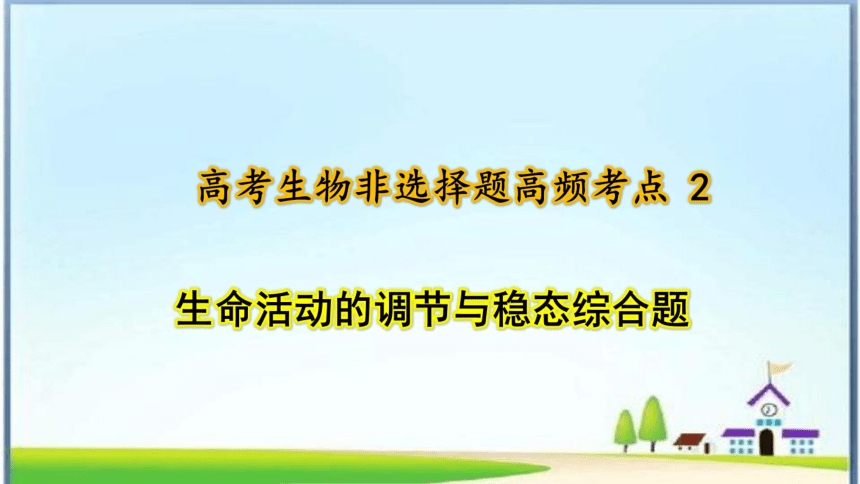 高考生物非选择题高频考点 2

生命活动的调节与稳态综合题